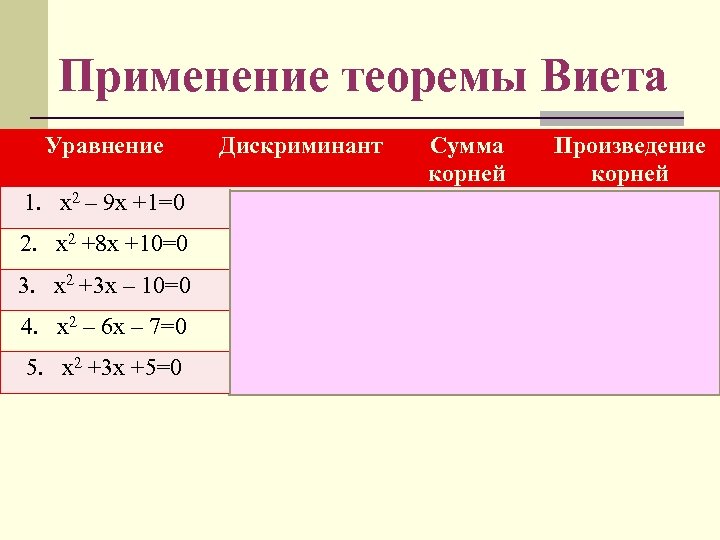 Применение теоремы Виета

| Уравнение | Дискриминант | Сумма корней | Произведение корней |
|---|---|---|---|
| 1. $x^2 - 9x + 1 = 0$ | | | |
| 2. $x^2 + 8x + 10 = 0$ | | | |
| 3. $x^2 + 3x - 10 = 0$ | | | |
| 4. $x^2 - 6x - 7 = 0$ | | | |
| 5. $x^2 + 3x + 5 = 0$ | | | |